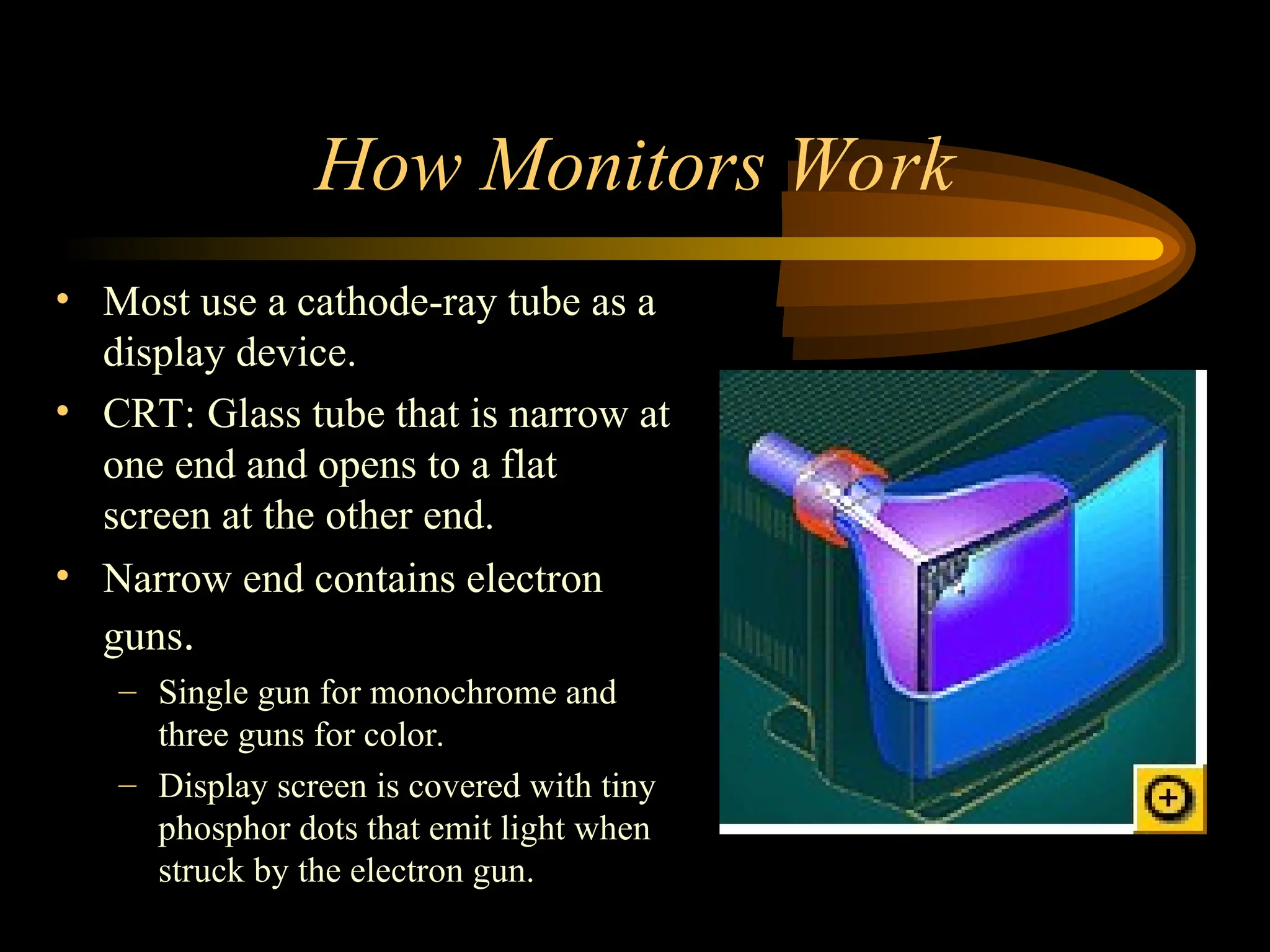 How Monitors Work

• Most use a cathode-ray tube as a display device.

• CRT: Glass tube that is narrow at one end and opens to a flat screen at the other end.

• Narrow end contains electron guns.

– Single gun for monochrome and three guns for color.

– Display screen is covered with tiny phosphor dots that emit light when struck by the electron gun.